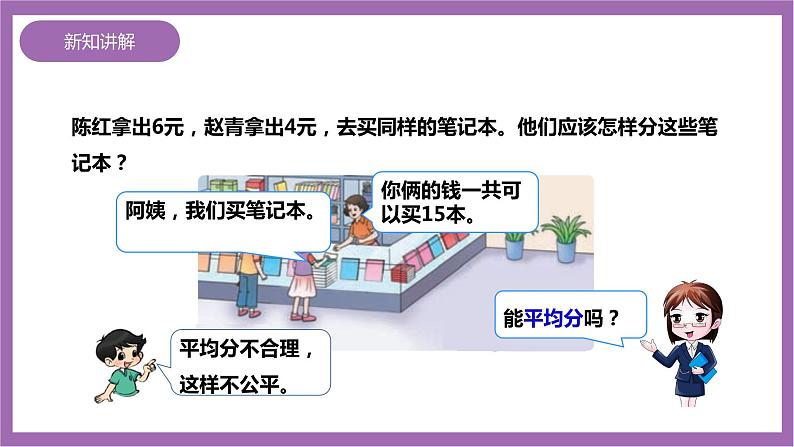 新知讲解

陈红拿出6元，赵青拿出4元，去买同样的笔记本。他们应该怎样分这些笔记本？

阿姨，我们买笔记本。

你俩的钱一共可以买15本。

能平均分吗？

平均分不合理，这样不公平。